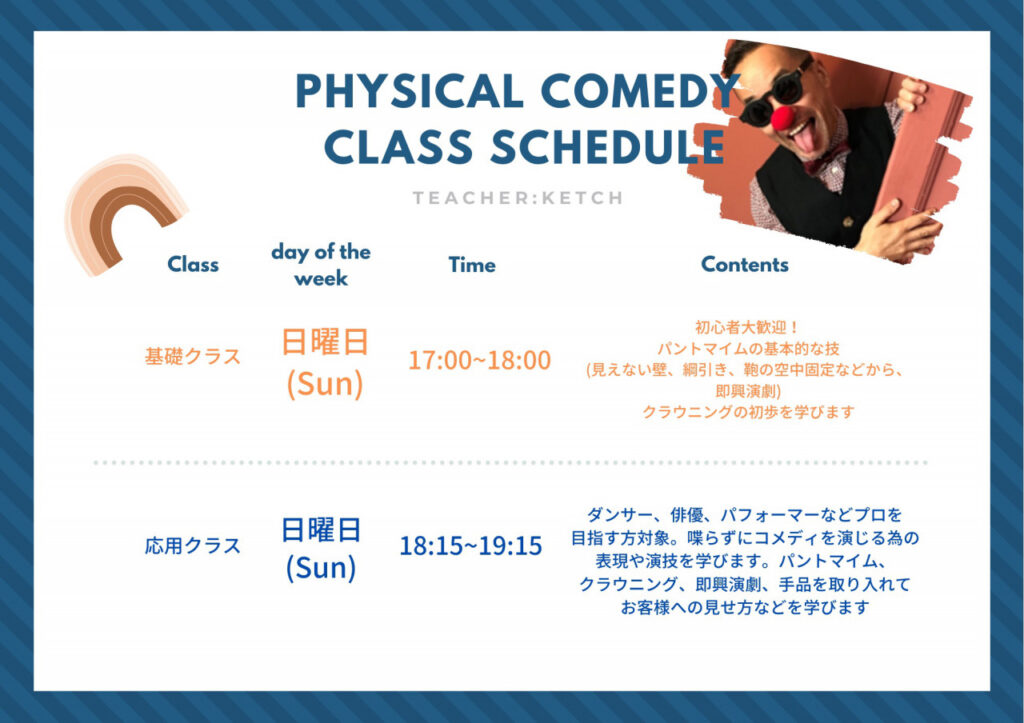 PHYSICAL COMEDY CLASS SCHEDULE

TEACHER:KETCH

| Class | day of the week | Time | Contents |
|---|---|---|---|
| 基礎クラス | 日曜日 (Sun) | 17:00~18:00 | 初心者大歓迎！ パントマイムの基本的な技 (見えない壁、綱引き、鞄の空中固定などから、即興演劇) クラウニングの初歩を学びます |
| 応用クラス | 日曜日 (Sun) | 18:15~19:15 | ダンサー、俳優、パフォーマーなどプロを目指す方対象。喋らずにコメディを演じる為の表現や演技を学びます。パントマイム、クラウニング、即興演劇、手品を取り入れてお客様への見せ方などを学びます |